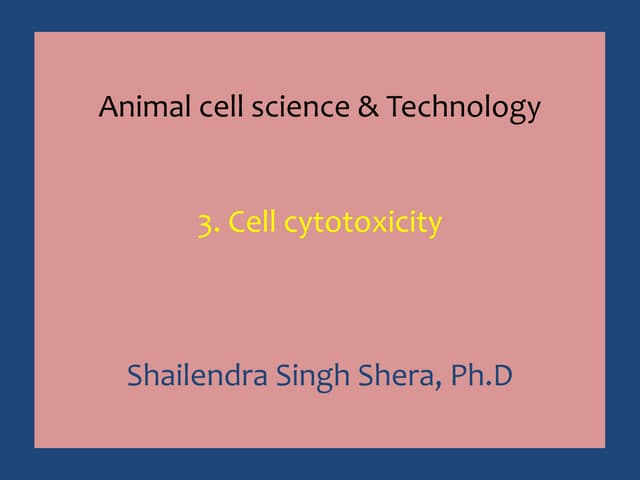 Animal cell science & Technology

3. Cell cytotoxicity

Shailendra Singh Shera, Ph.D